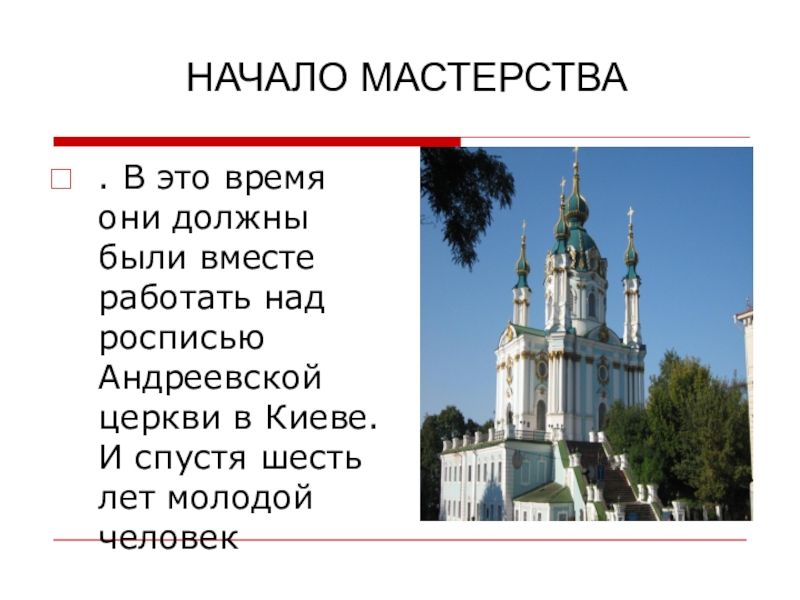 НАЧАЛО МАСТЕРСТВА

. В это время они должны были вместе работать над росписью Андреевской церкви в Киеве. И спустя шесть лет молодой человек